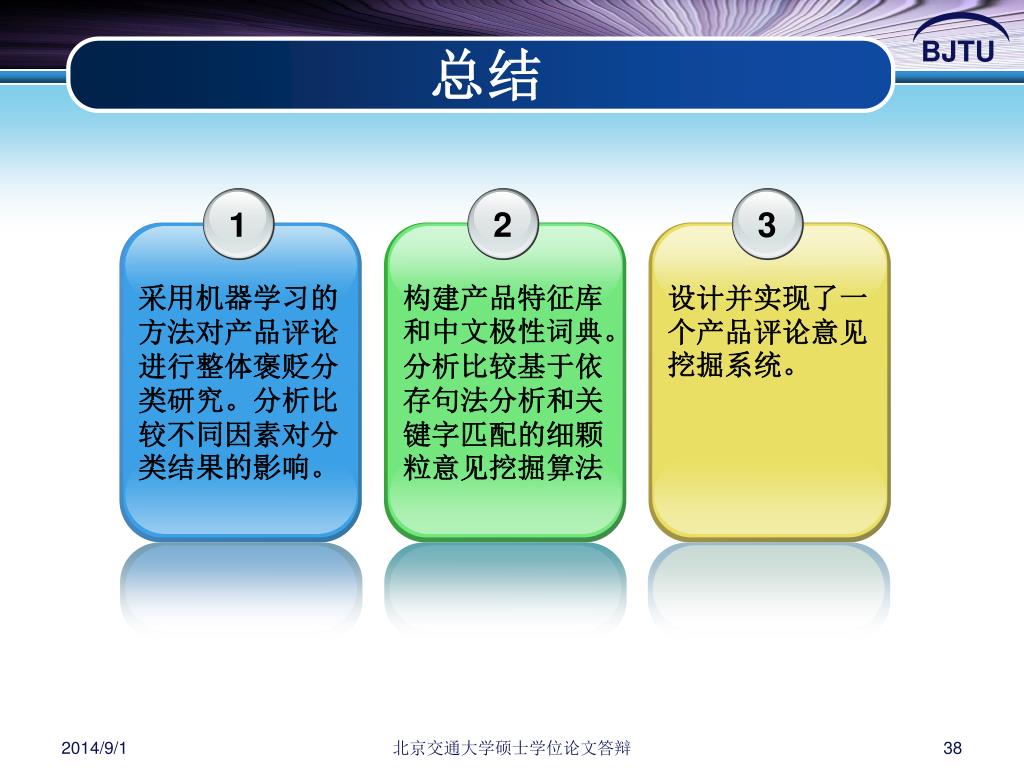 BJTU

总结

1

采用机器学习的方法对产品评论进行整体褒贬分类研究。分析比较不同因素对分类结果的影响。

2

构建产品特征库和中文极性词典。分析比较基于依存句法分析和关键字匹配的细颗粒意见挖掘算法

3

设计并实现了一个产品评论意见挖掘系统。

2014/9/1

北京交通大学硕士学位论文答辩

38